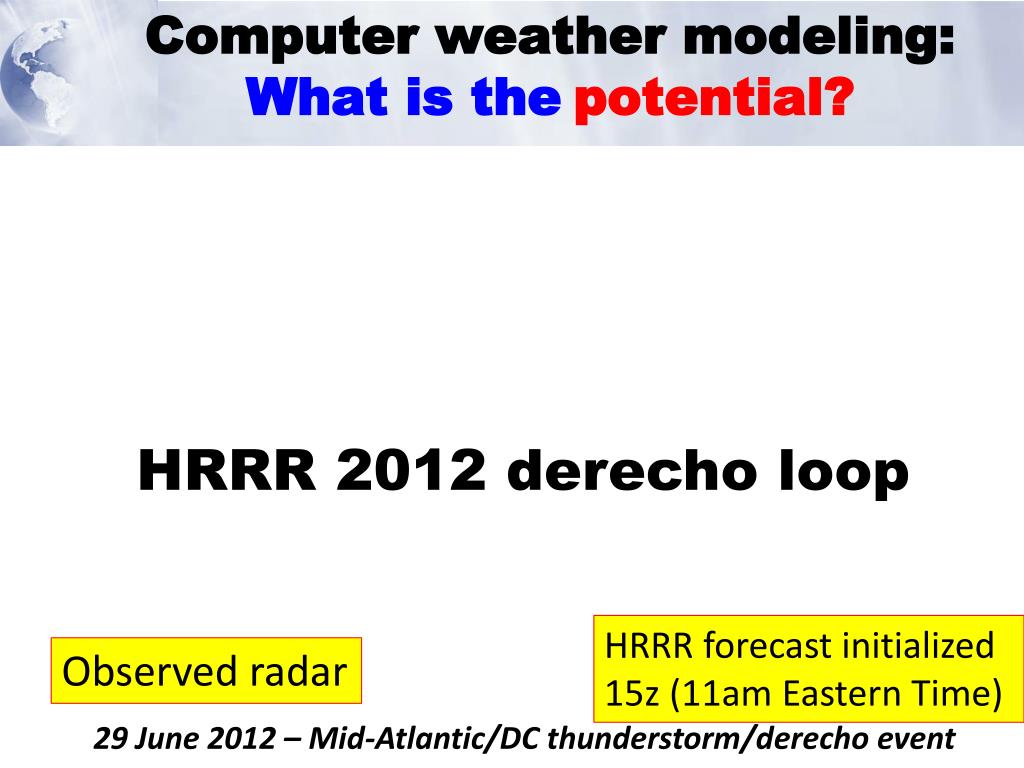 Computer weather modeling:
What is the potential?

HRRR 2012 derecho loop

Observed radar

HRRR forecast initialized 15z (11am Eastern Time)

29 June 2012 – Mid-Atlantic/DC thunderstorm/derecho event